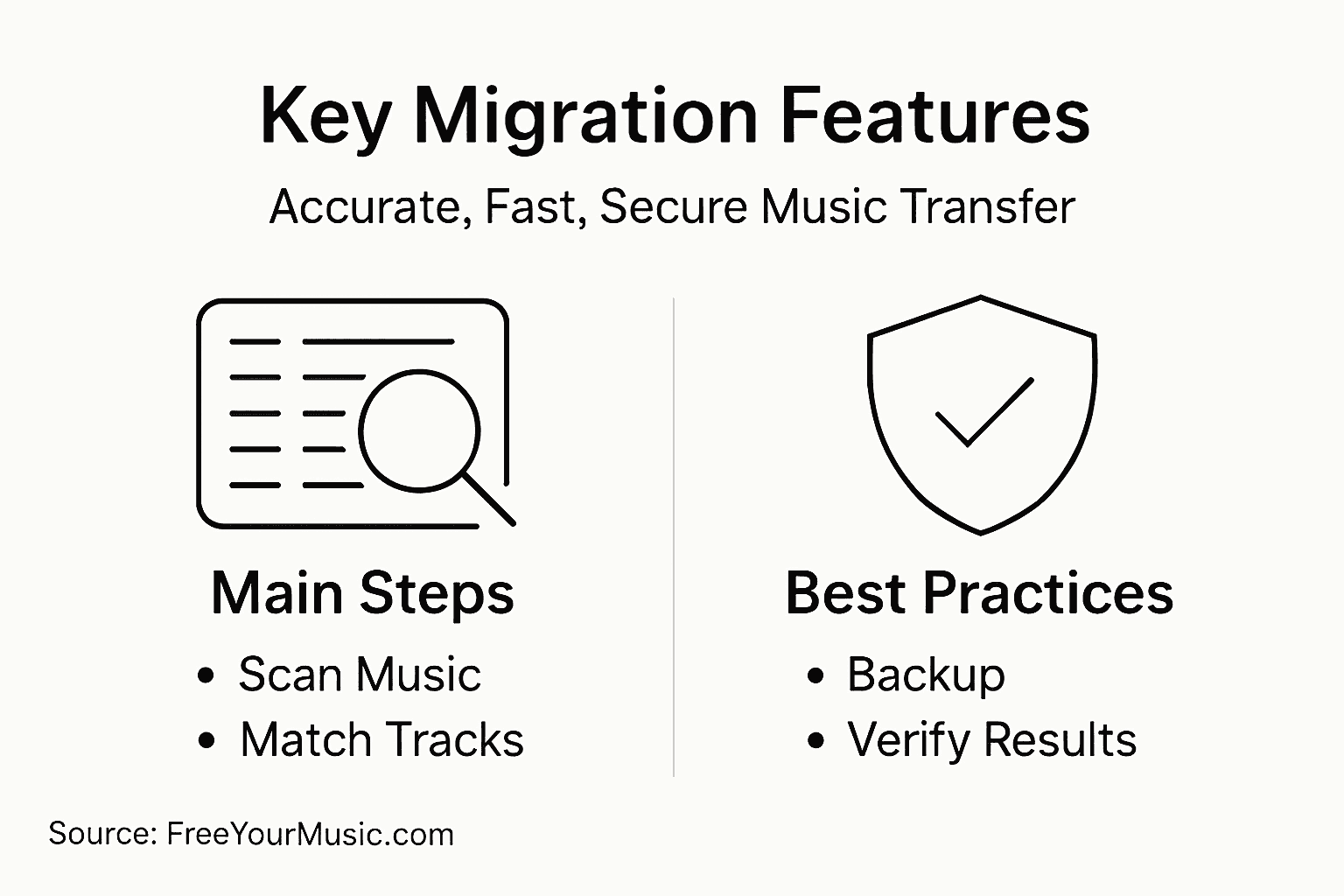 Key Migration Features

Accurate, Fast, Secure Music Transfer

Main Steps

• Scan Music
• Match Tracks

Best Practices

• Backup
• Verify Results

Source: FreeYourMusic.com